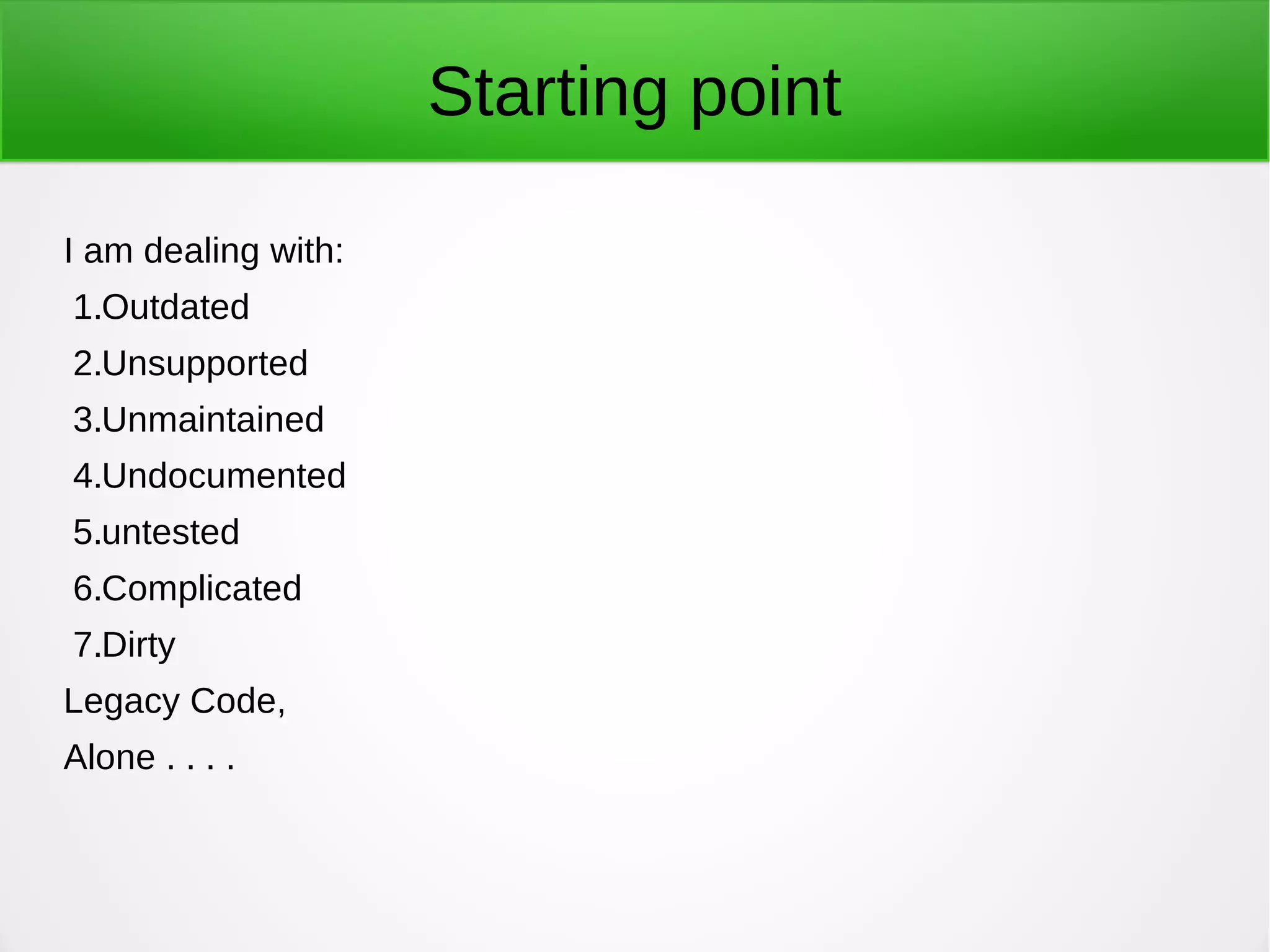 Starting point

I am dealing with:

1.Outdated

2.Unsupported

3.Unmaintained

4.Undocumented

5.untested

6.Complicated

7.Dirty

Legacy Code,

Alone . . . .